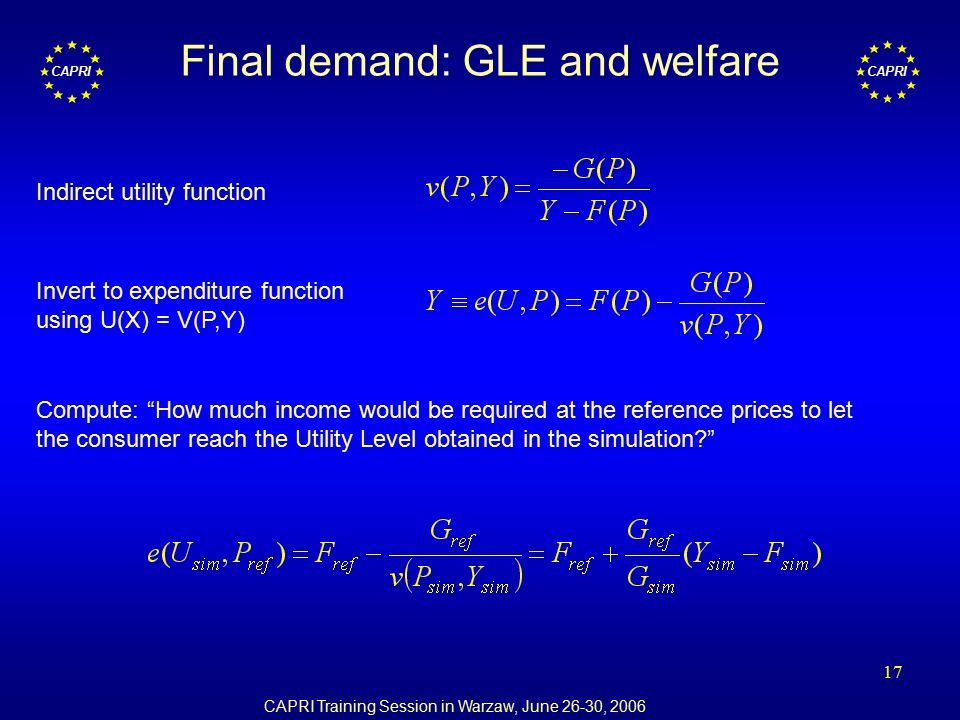 CAPRI

Final demand: GLE and welfare

CAPRI

Indirect utility function

$v(P,Y) = \frac{-G(P)}{Y - F(P)}$

Invert to expenditure function using U(X) = V(P,Y)

$Y \equiv e(U,P) = F(P) - \frac{G(P)}{v(P,Y)}$

Compute: “How much income would be required at the reference prices to let the consumer reach the Utility Level obtained in the simulation?”

$e(U_{sim}, P_{ref}) = F_{ref} - \frac{G_{ref}}{v(P_{sim}, Y_{sim})} = F_{ref} + \frac{G_{ref}}{G_{sim}}(Y_{sim} - F_{sim})$

17

CAPRI Training Session in Warzaw, June 26-30, 2006